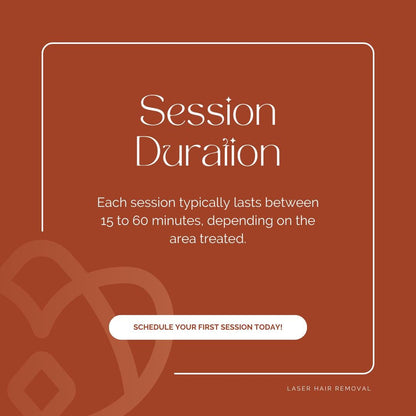 Session Duration

Each session typically lasts between 15 to 60 minutes, depending on the area treated.

SCHEDULE YOUR FIRST SESSION TODAY!

LASER HAIR REMOVAL